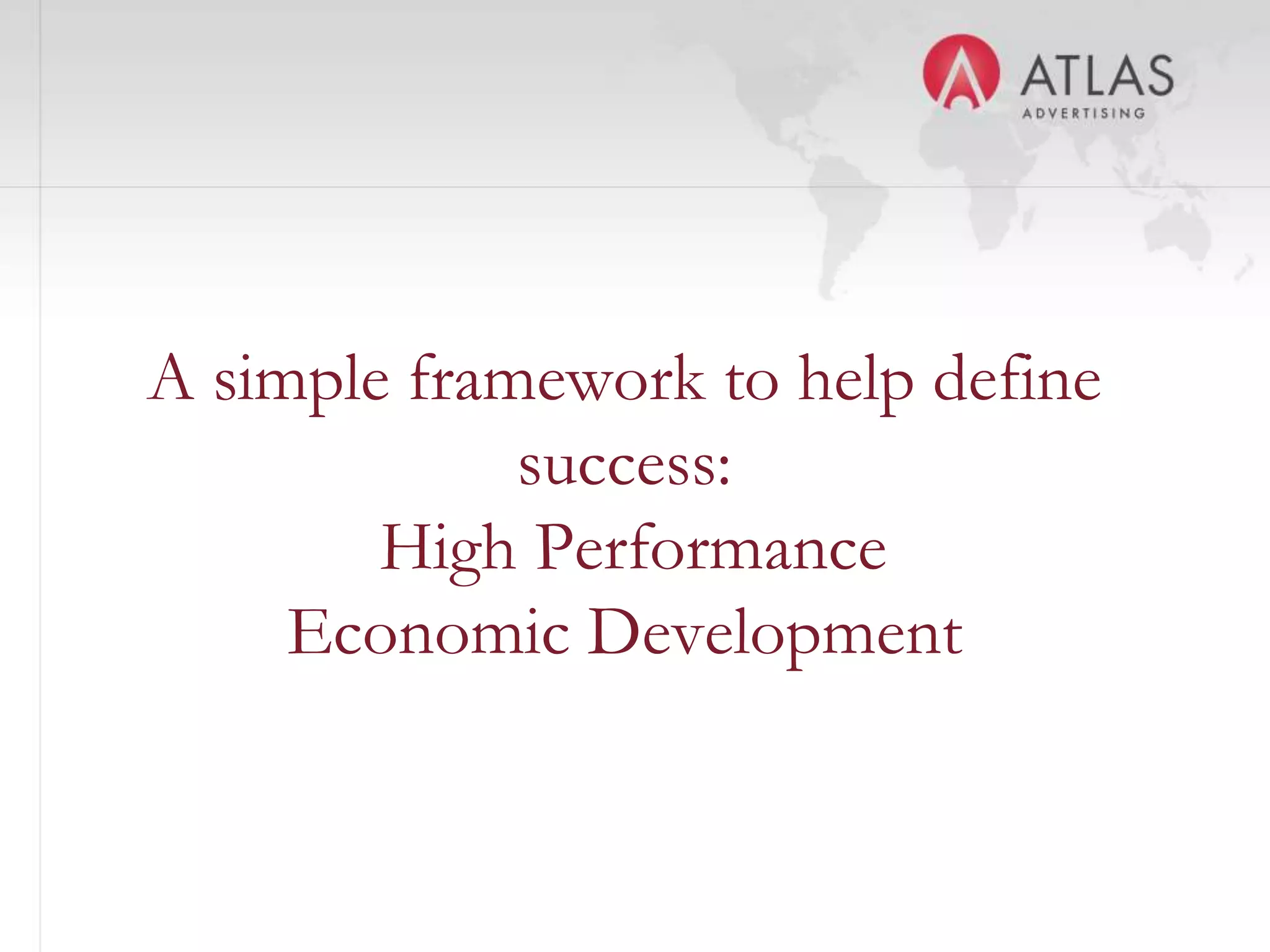 ATLAS
ADVERTISING

A simple framework to help define success:
High Performance
Economic Development